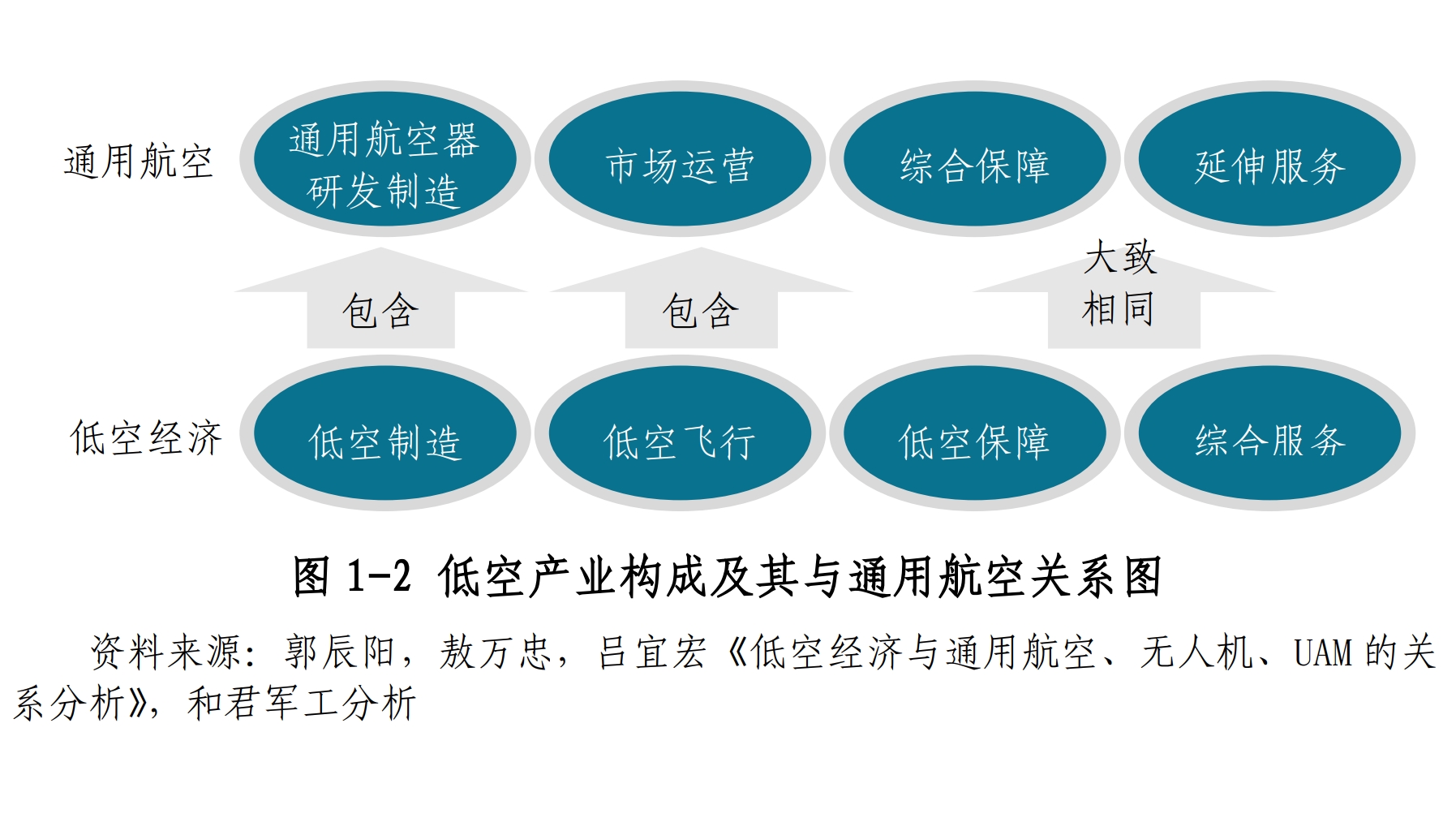 通用航空

通用航空器研发制造

市场运营

综合保障

延伸服务

包含

包含

大致相同

低空经济

低空制造

低空飞行

低空保障

综合服务

图 1-2 低空产业构成及其与通用航空关系图

资料来源：郭辰阳，敖万忠，吕宜宏《低空经济与通用航空、无人机、UAM 的关系分析》，和君军工分析